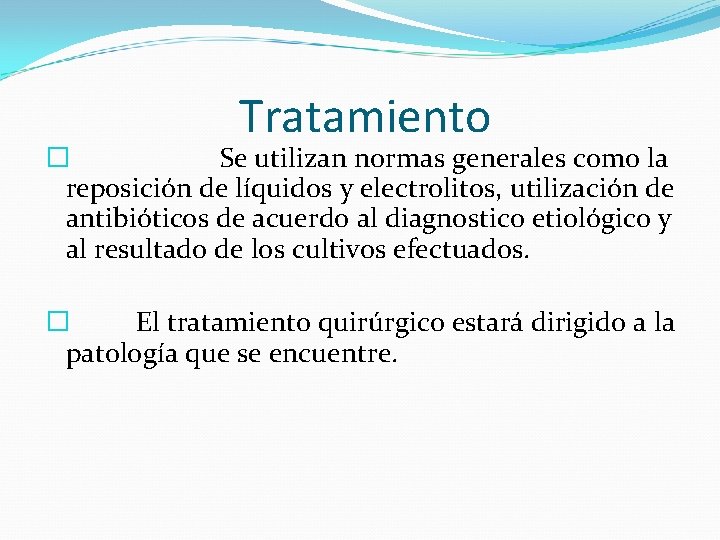 Tratamiento

□ Se utilizan normas generales como la reposición de líquidos y electrolitos, utilización de antibióticos de acuerdo al diagnostico etiológico y al resultado de los cultivos efectuados.

□ El tratamiento quirúrgico estará dirigido a la patología que se encuentre.